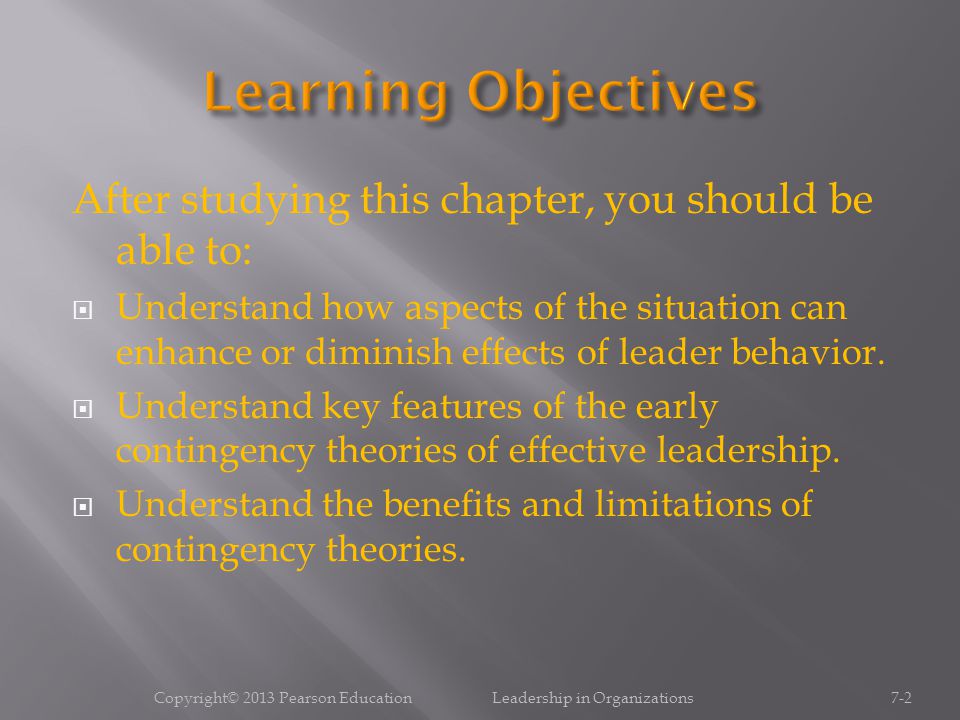 Learning Objectives

After studying this chapter, you should be able to:

- Understand how aspects of the situation can enhance or diminish effects of leader behavior.
- Understand key features of the early contingency theories of effective leadership.
- Understand the benefits and limitations of contingency theories.

Copyright© 2013 Pearson Education Leadership in Organizations 7-2